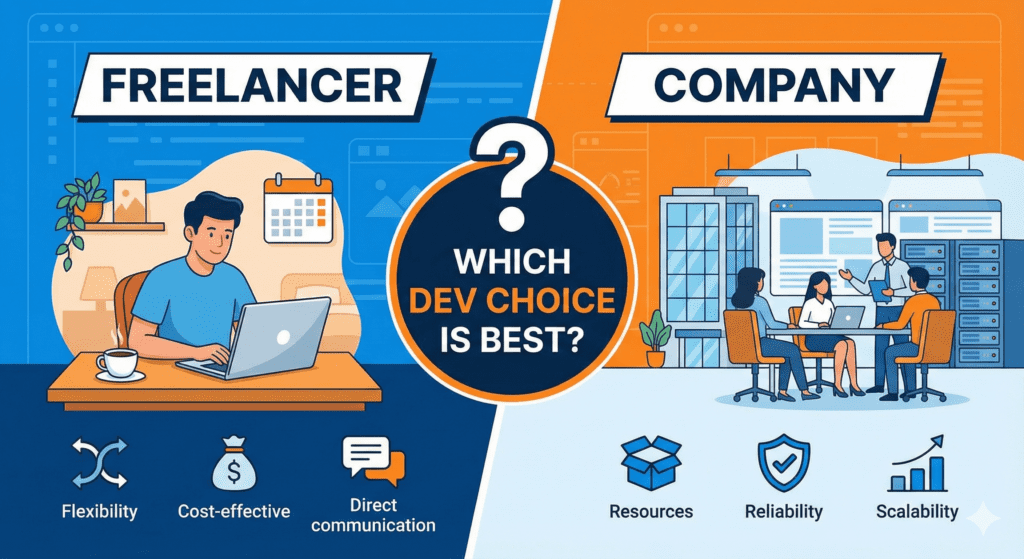 FREELANCER

COMPANY

?

WHICH DEV CHOICE IS BEST?

$

Flexibility

Cost-effective

Direct communication

Resources

Reliability

Scalability